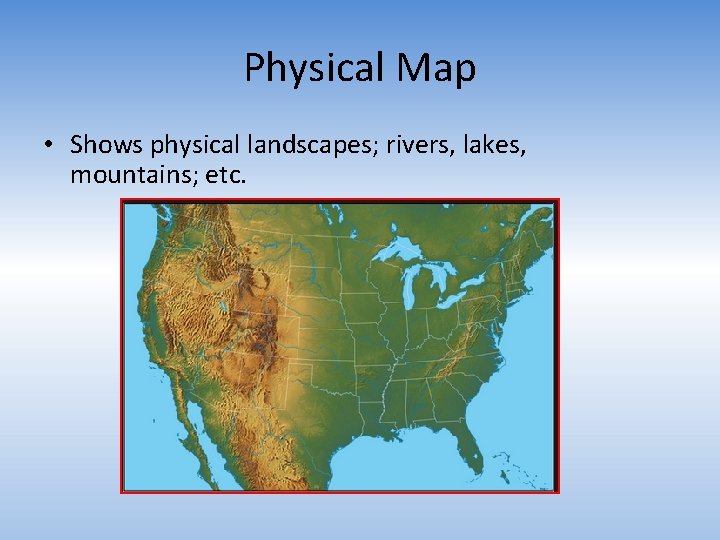 Physical Map

• Shows physical landscapes; rivers, lakes, mountains; etc.